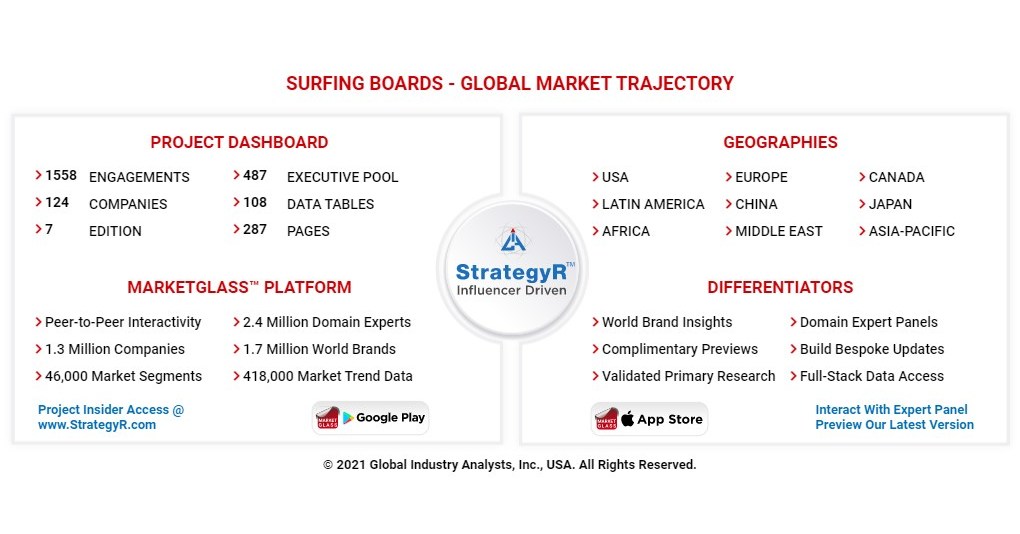 SURFING BOARDS - GLOBAL MARKET TRAJECTORY

PROJECT DASHBOARD

1558 ENGAGEMENTS
124 COMPANIES
7 EDITION
487 EXECUTIVE POOL
108 DATA TABLES
287 PAGES

MARKETGLASS™ PLATFORM

Peer-to-Peer Interactivity
1.3 Million Companies
46,000 Market Segments
2.4 Million Domain Experts
1.7 Million World Brands
418,000 Market Trend Data

Project Insider Access @ www.StrategyR.com

MARKET GLASS Google Play

StrategyR™ Influencer Driven

GEOGRAPHIES

USA
LATIN AMERICA
AFRICA
EUROPE
CHINA
MIDDLE EAST
CANADA
JAPAN
ASIA-PACIFIC

DIFFERENTIATORS

World Brand Insights
Complimentary Previews
Validated Primary Research
Domain Expert Panels
Build Bespoke Updates
Full-Stack Data Access

MARKET GLASS App Store

Interact With Expert Panel
Preview Our Latest Version

© 2021 Global Industry Analysts, Inc., USA. All Rights Reserved.